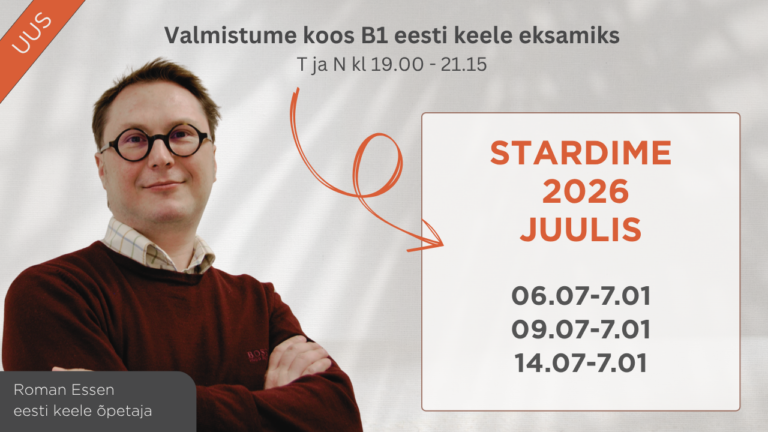 UUS

Valmistume koos B1 eesti keele eksamiks
T ja N kl 19.00 - 21.15

STARDIME 2026 JUULIS

06.07-7.01
09.07-7.01
14.07-7.01

Roman Essen
eesti keele õpetaja